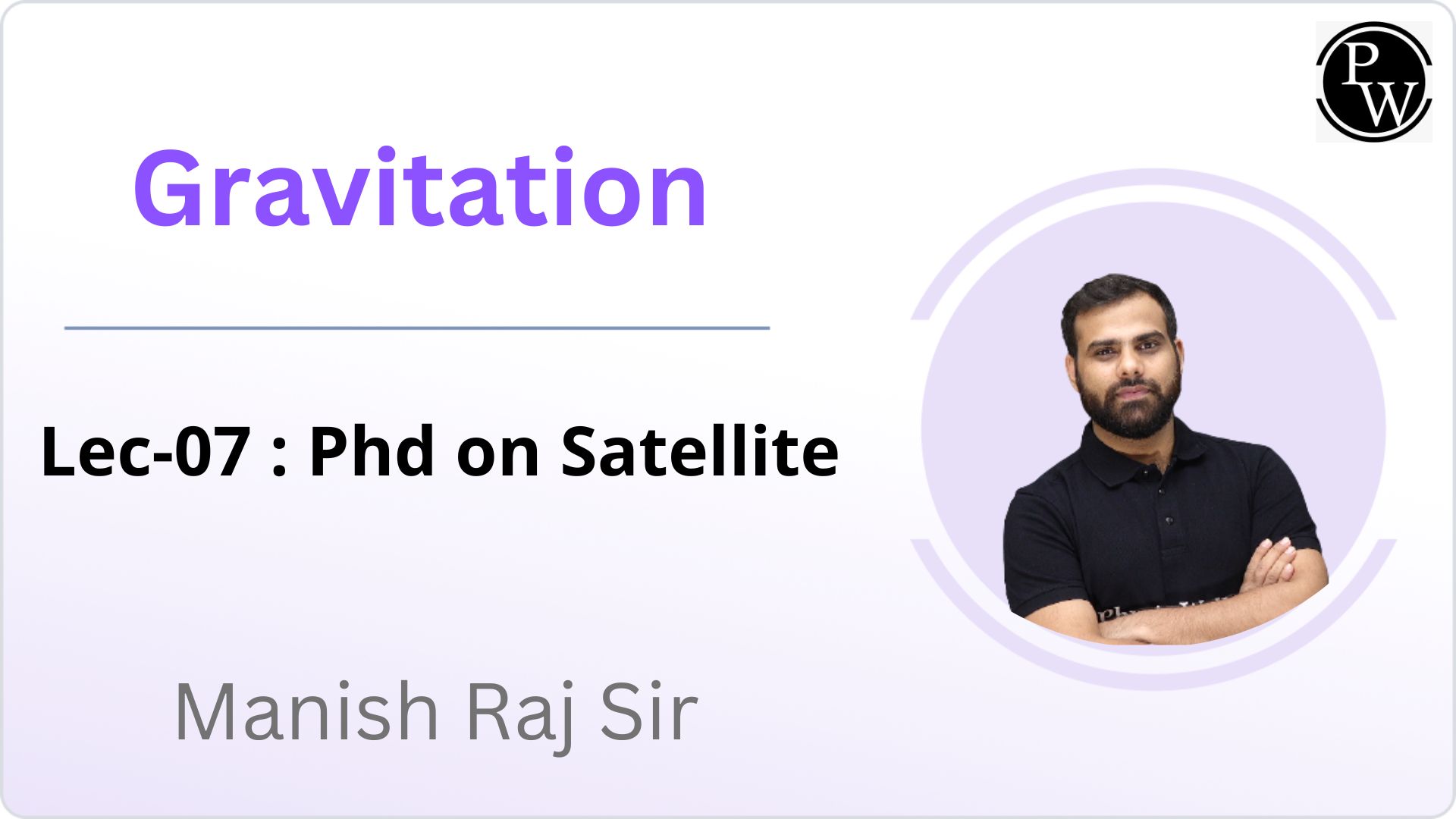 PW

Gravitation

Lec-07 : Phd on Satellite

Manish Raj Sir